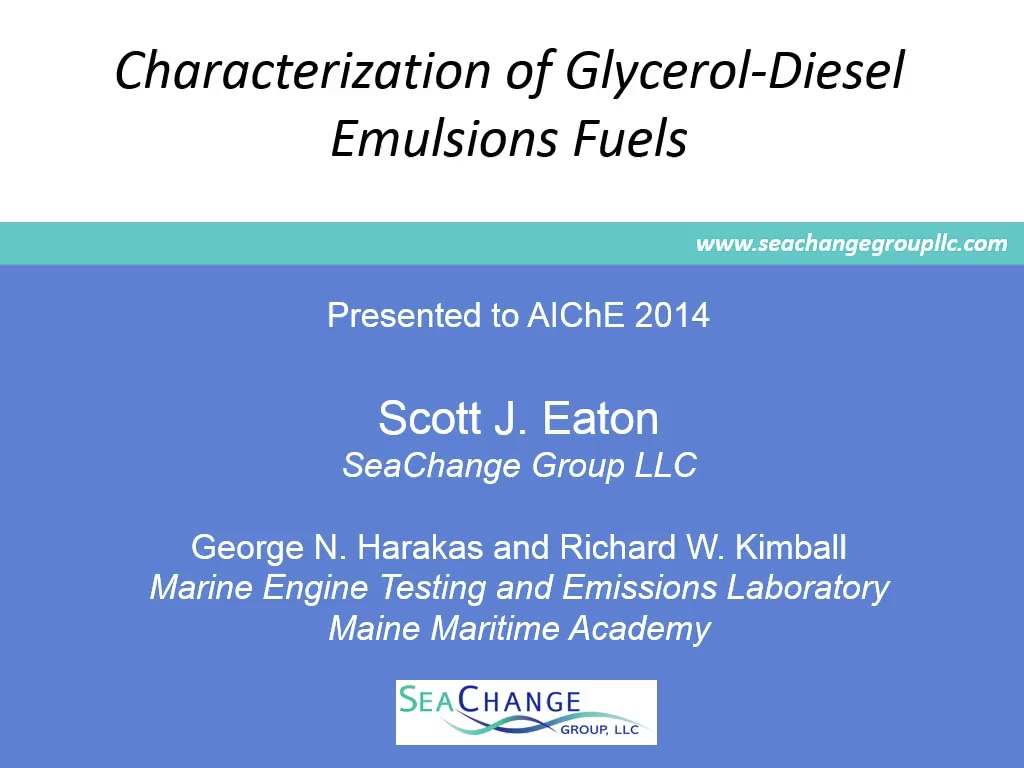 Characterization of Glycerol-Diesel Emulsions Fuels

www.seachangegroupllc.com

Presented to AIChE 2014

Scott J. Eaton
SeaChange Group LLC

George N. Harakas and Richard W. Kimball
Marine Engine Testing and Emissions Laboratory
Maine Maritime Academy

SEACHANGE
GROUP, LLC